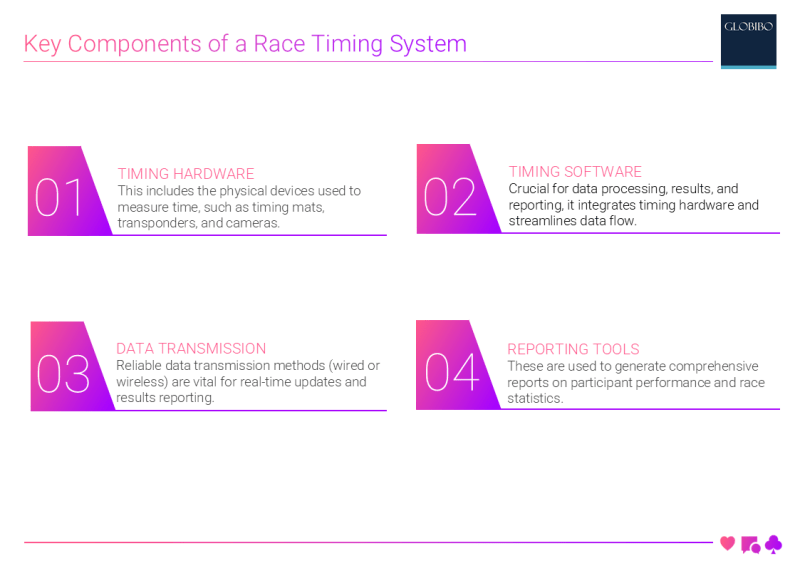 Key Components of a Race Timing System

GLOBIBO

01
TIMING HARDWARE
This includes the physical devices used to measure time, such as timing mats, transponders, and cameras.

02
TIMING SOFTWARE
Crucial for data processing, results, and reporting, it integrates timing hardware and streamlines data flow.

03
DATA TRANSMISSION
Reliable data transmission methods (wired or wireless) are vital for real-time updates and results reporting.

04
REPORTING TOOLS
These are used to generate comprehensive reports on participant performance and race statistics.